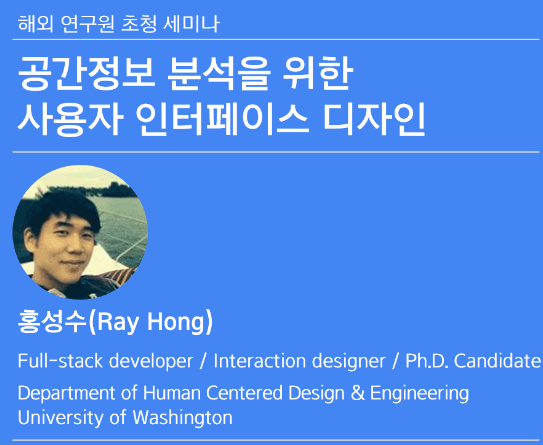 해외 연구원 초청 세미나

공간정보 분석을 위한
사용자 인터페이스 디자인

홍성수(Ray Hong)

Full-stack developer / Interaction designer / Ph.D. Candidate

Department of Human Centered Design & Engineering
University of Washington